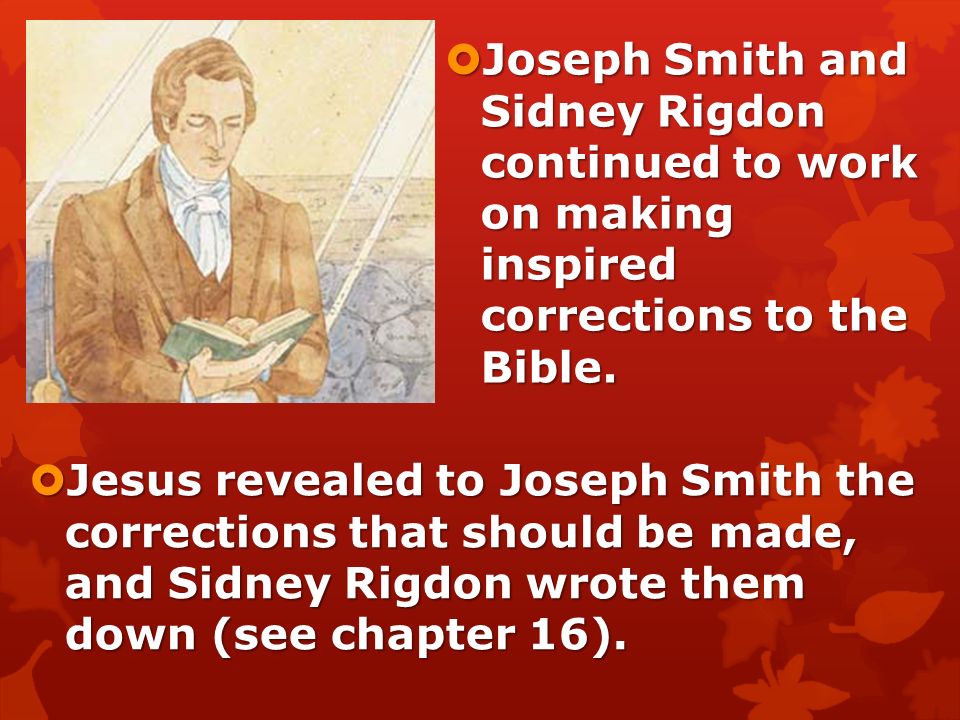 Joseph Smith and Sidney Rigdon continued to work on making inspired corrections to the Bible.

Jesus revealed to Joseph Smith the corrections that should be made, and Sidney Rigdon wrote them down (see chapter 16).